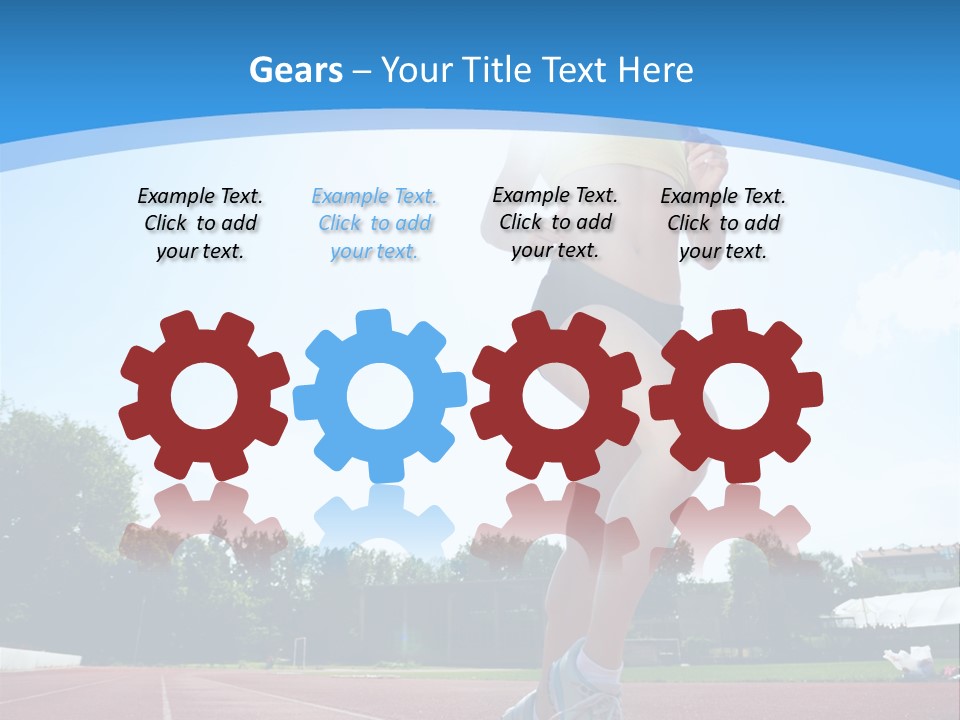 Gears – Your Title Text Here

Example Text. Click to add your text.

Example Text. Click to add your text.

Example Text. Click to add your text.

Example Text. Click to add your text.